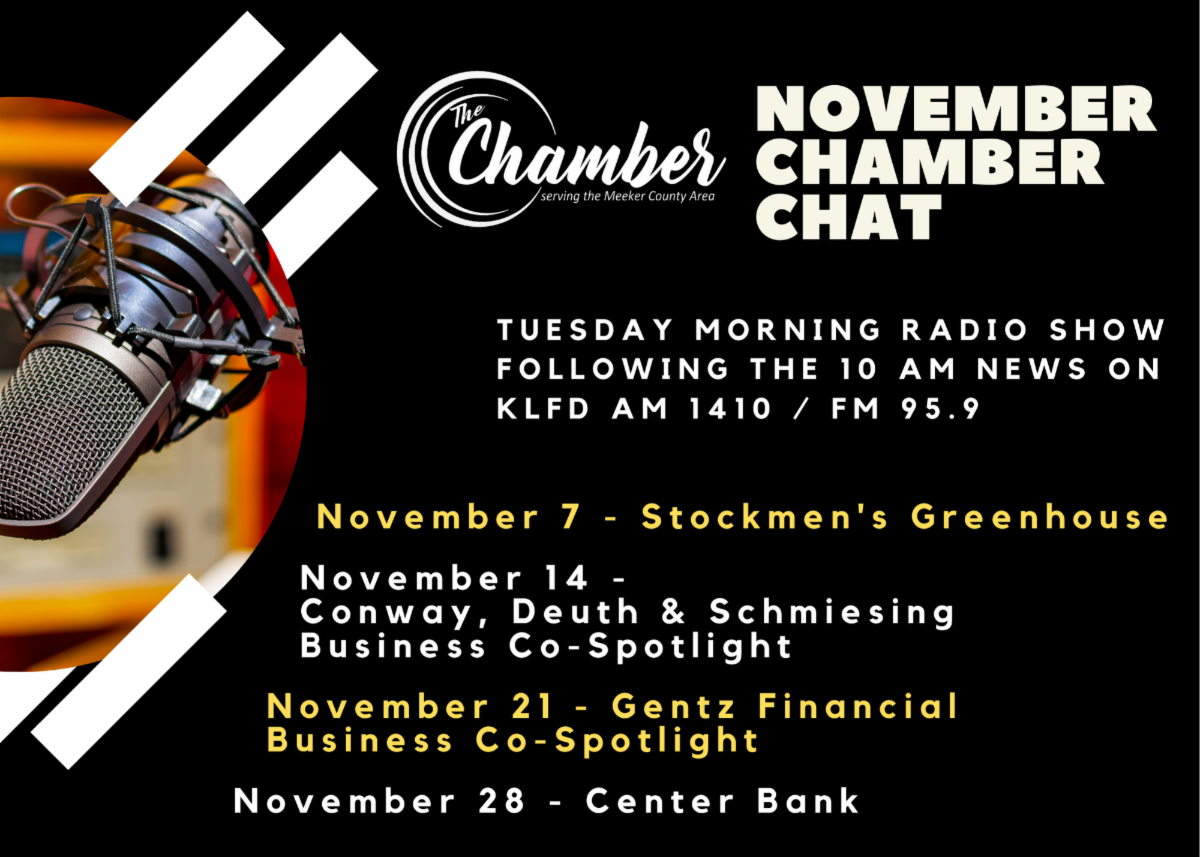 The Chamber
serving the Meeker County Area

NOVEMBER CHAMBER CHAT

TUESDAY MORNING RADIO SHOW FOLLOWING THE 10 AM NEWS ON KLFD AM 1410 / FM 95.9

November 7 - Stockmen's Greenhouse

November 14 -
Conway, Deuth & Schmiesing
Business Co-Spotlight

November 21 - Gentz Financial
Business Co-Spotlight

November 28 - Center Bank